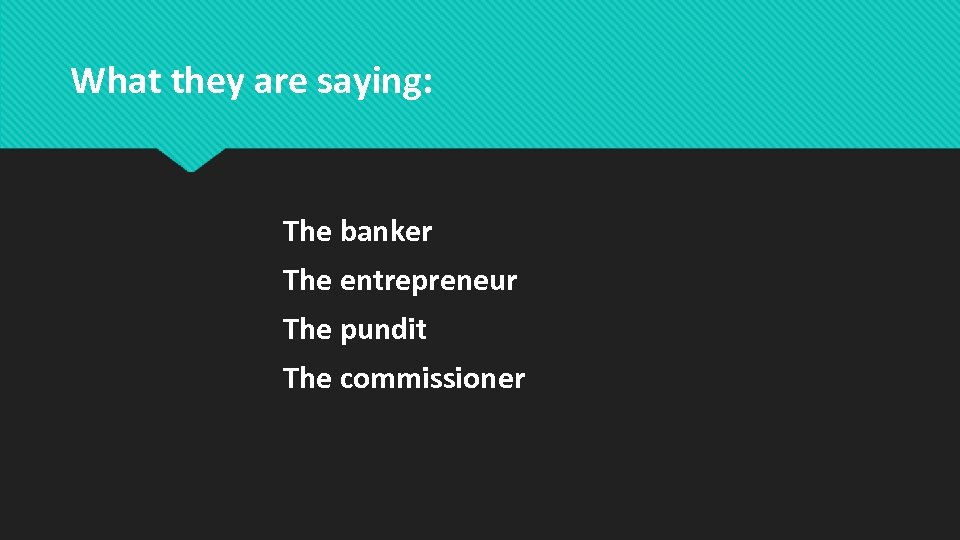 What they are saying:

The banker
The entrepreneur
The pundit
The commissioner